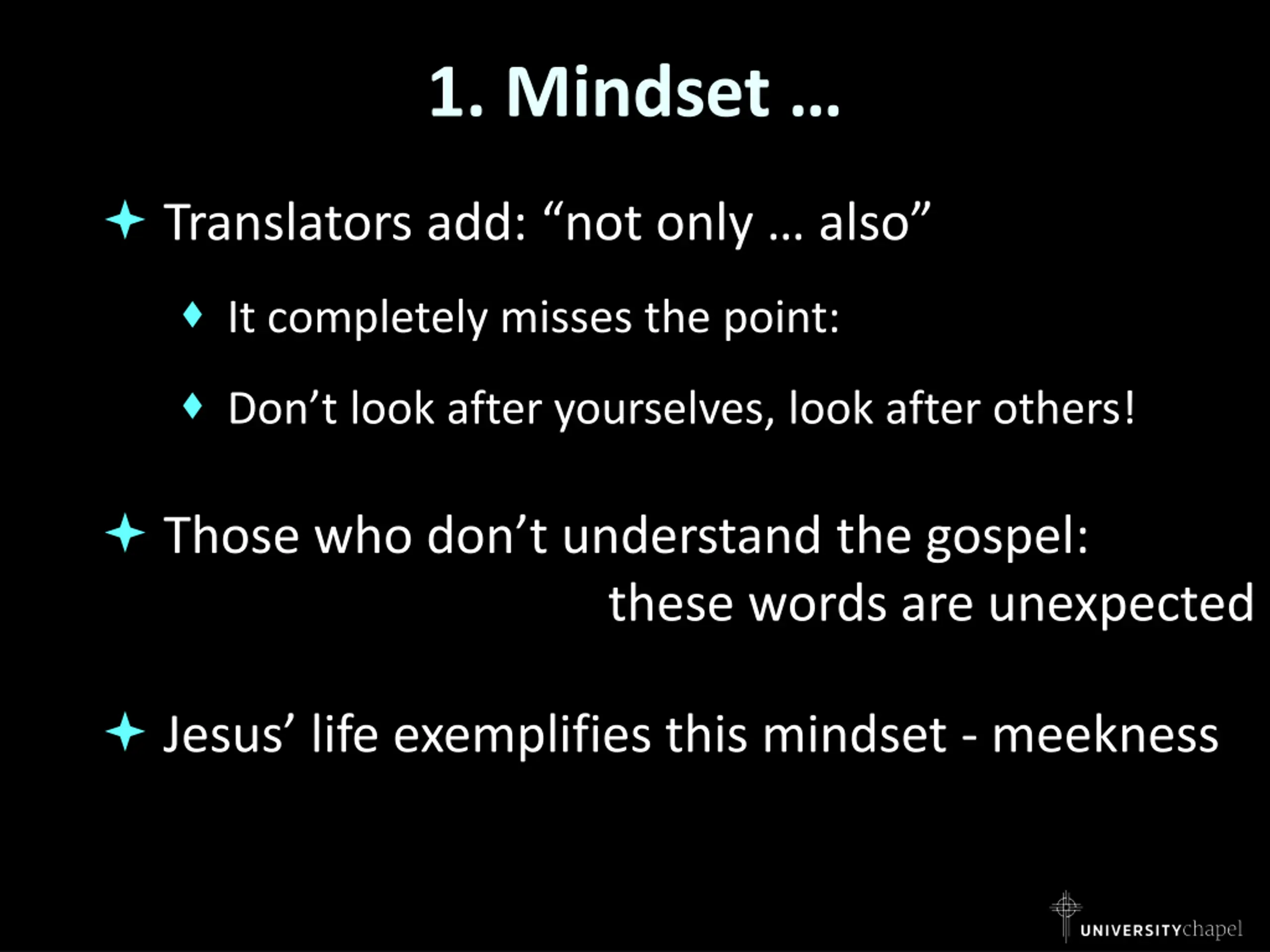 1. Mindset …

Translators add: “not only … also”

It completely misses the point:

Don’t look after yourselves, look after others!

Those who don’t understand the gospel: these words are unexpected

Jesus’ life exemplifies this mindset - meekness

UNIVERSITYchapel